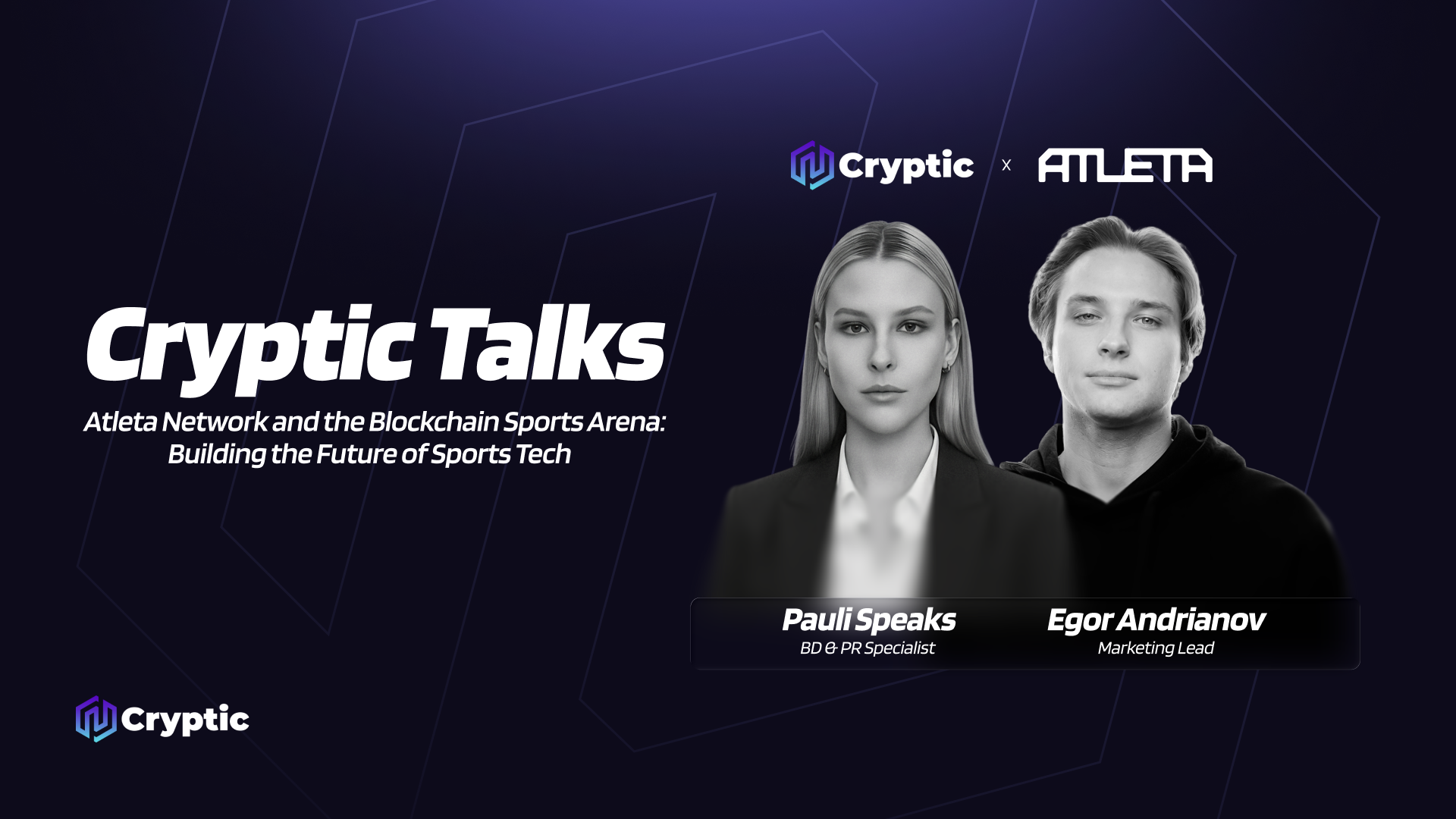 Cryptic x ATLETA

Cryptic Talks

Atleta Network and the Blockchain Sports Arena: Building the Future of Sports Tech

Pauli Speaks
BD & PR Specialist

Egor Andrianov
Marketing Lead

Cryptic